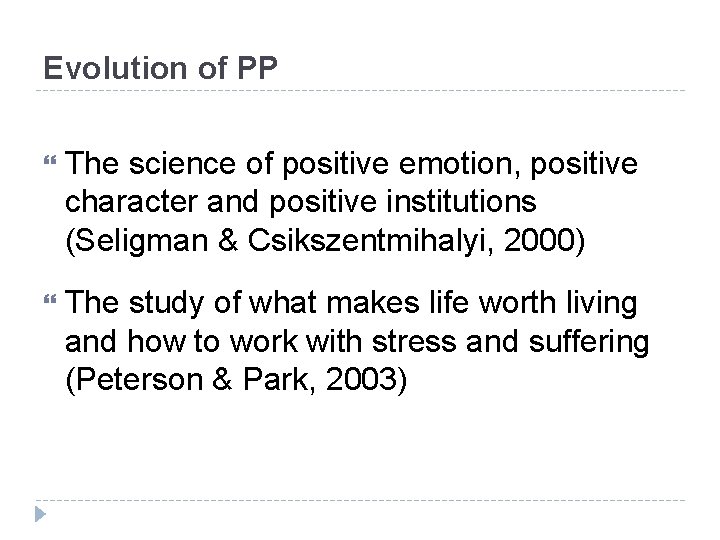 Evolution of PP

The science of positive emotion, positive character and positive institutions (Seligman & Csikszentmihalyi, 2000)

The study of what makes life worth living and how to work with stress and suffering (Peterson & Park, 2003)